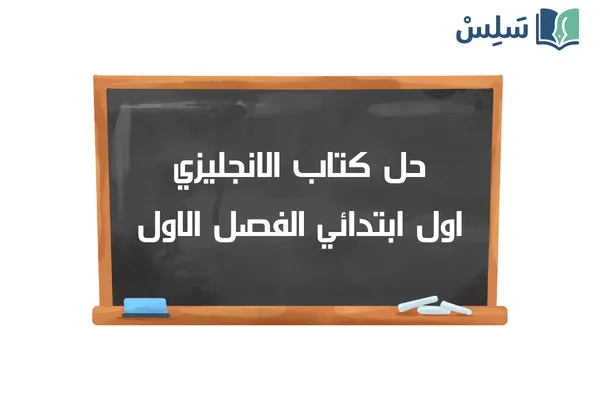 سَلِسْ

حل كتاب الانجليزي
اول ابتدائي الفصل الاول